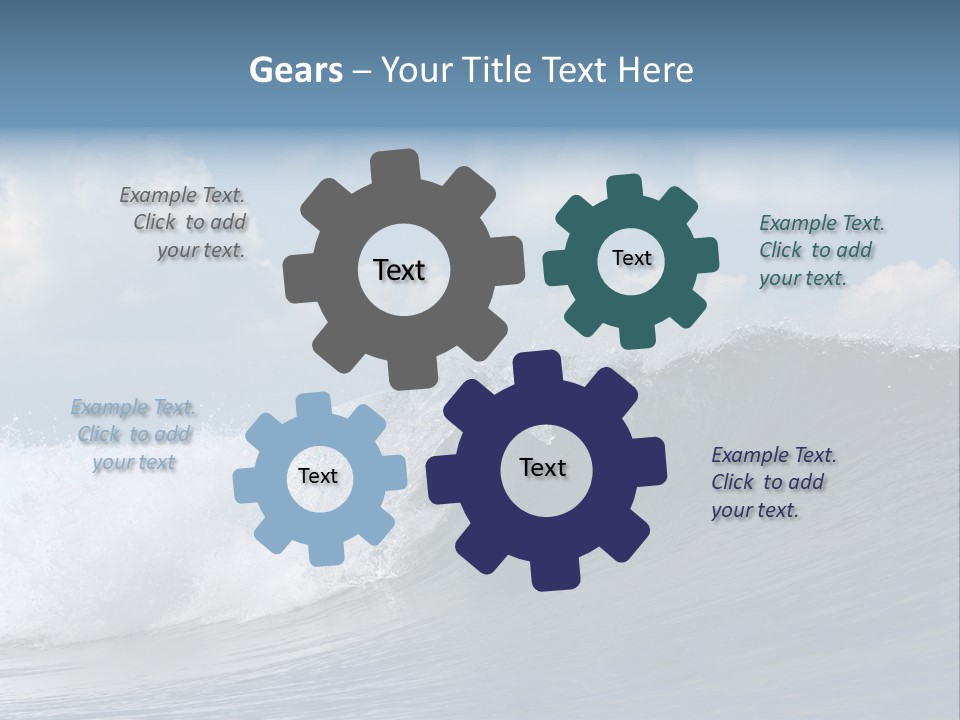 Gears – Your Title Text Here

Example Text. Click to add your text.

Text

Text

Example Text. Click to add your text.

Example Text. Click to add your text

Text

Text

Example Text. Click to add your text.